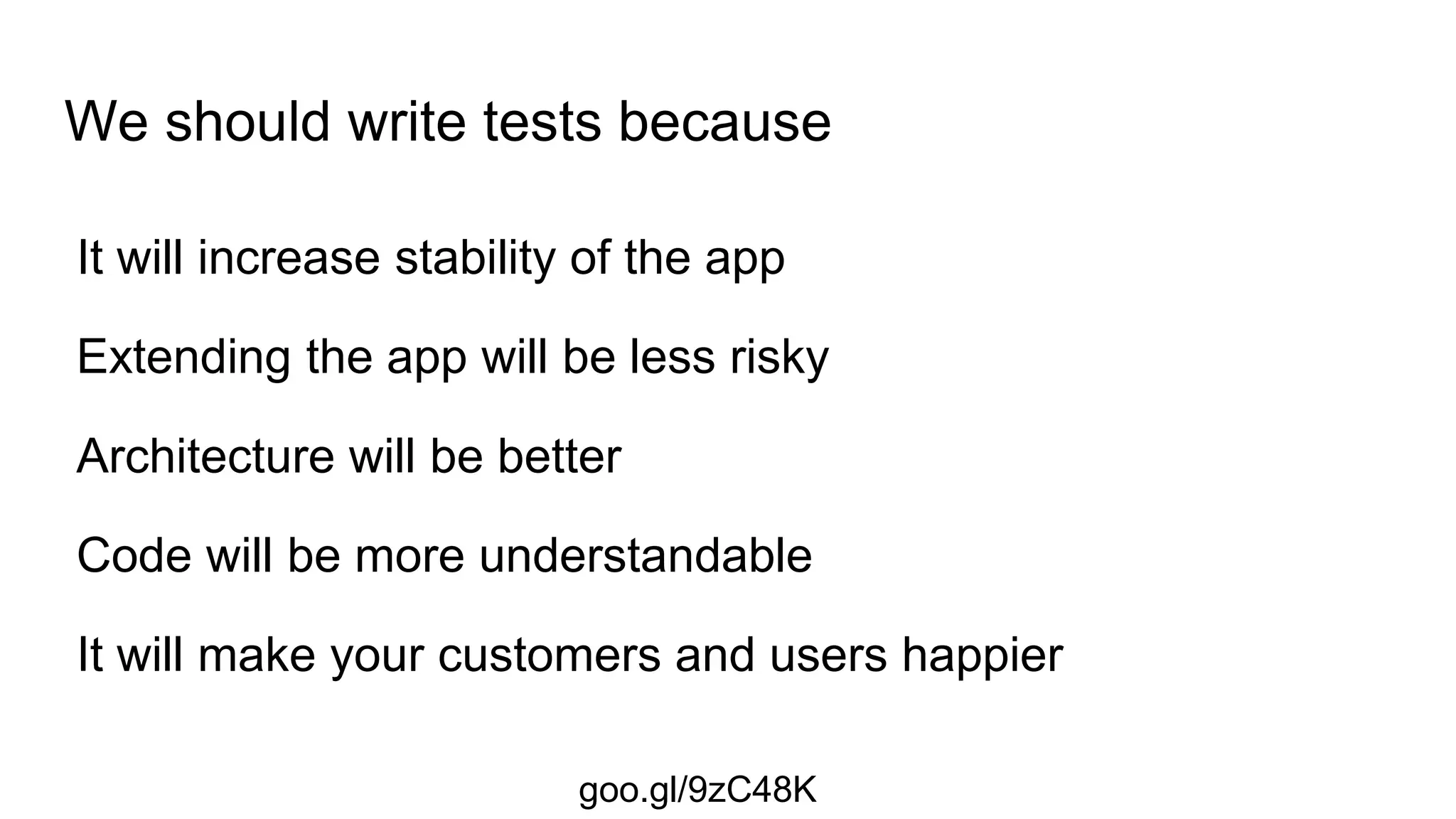 We should write tests because

It will increase stability of the app

Extending the app will be less risky

Architecture will be better

Code will be more understandable

It will make your customers and users happier

goo.gl/9zC48K